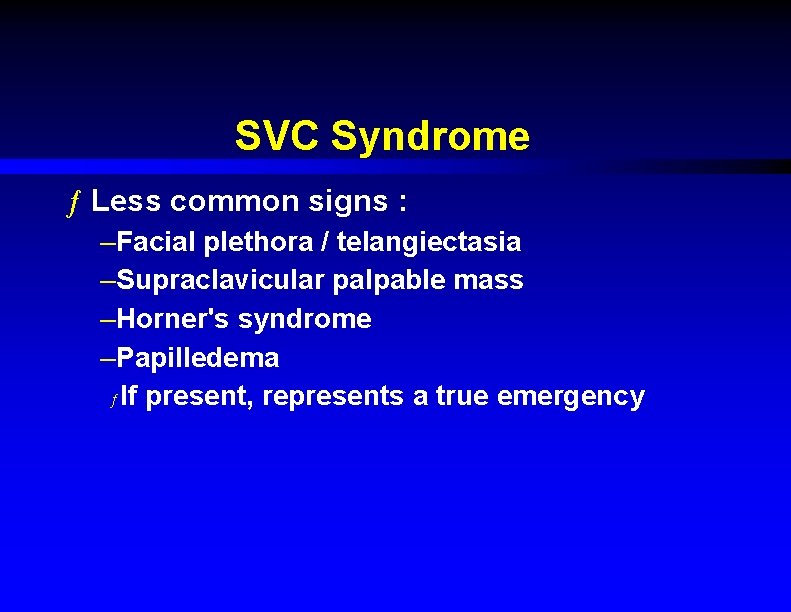 SVC Syndrome

ƒ Less common signs :

–Facial plethora / telangiectasia

–Supraclavicular palpable mass

–Horner's syndrome

–Papilledema

ƒ If present, represents a true emergency